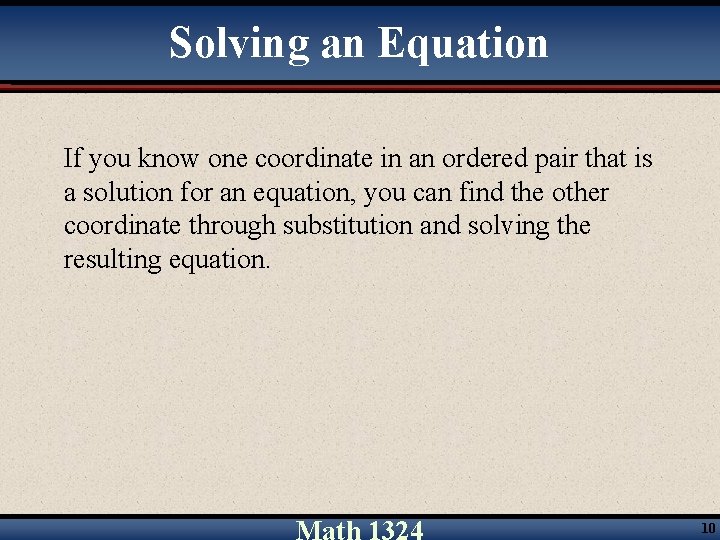 Solving an Equation

If you know one coordinate in an ordered pair that is a solution for an equation, you can find the other coordinate through substitution and solving the resulting equation.

Math 1324

10